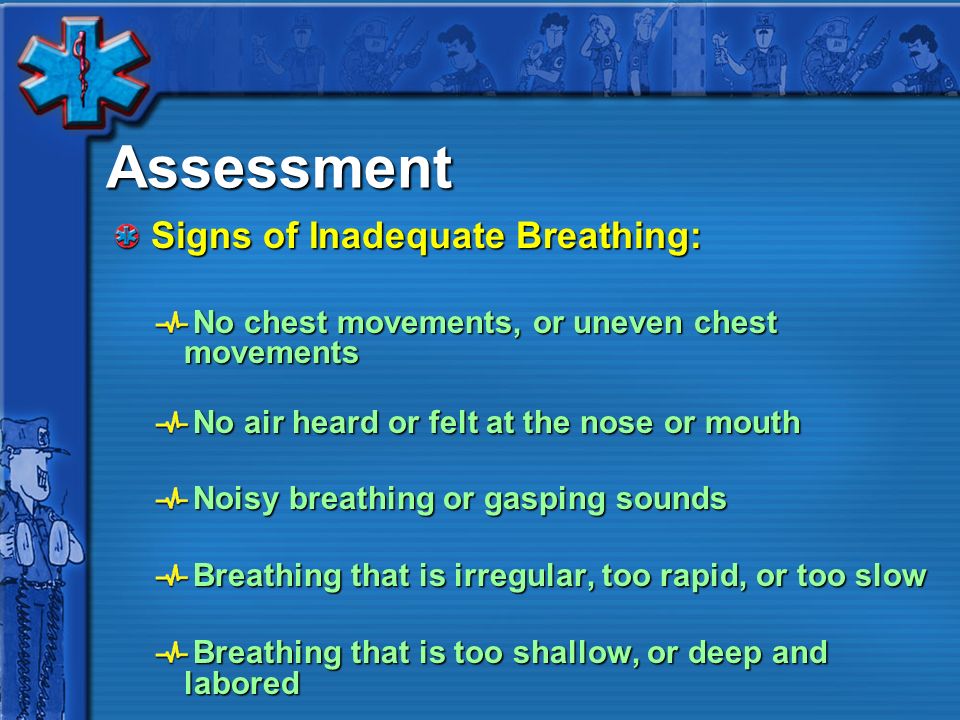 Assessment

Signs of Inadequate Breathing:

No chest movements, or uneven chest movements

No air heard or felt at the nose or mouth

Noisy breathing or gasping sounds

Breathing that is irregular, too rapid, or too slow

Breathing that is too shallow, or deep and labored